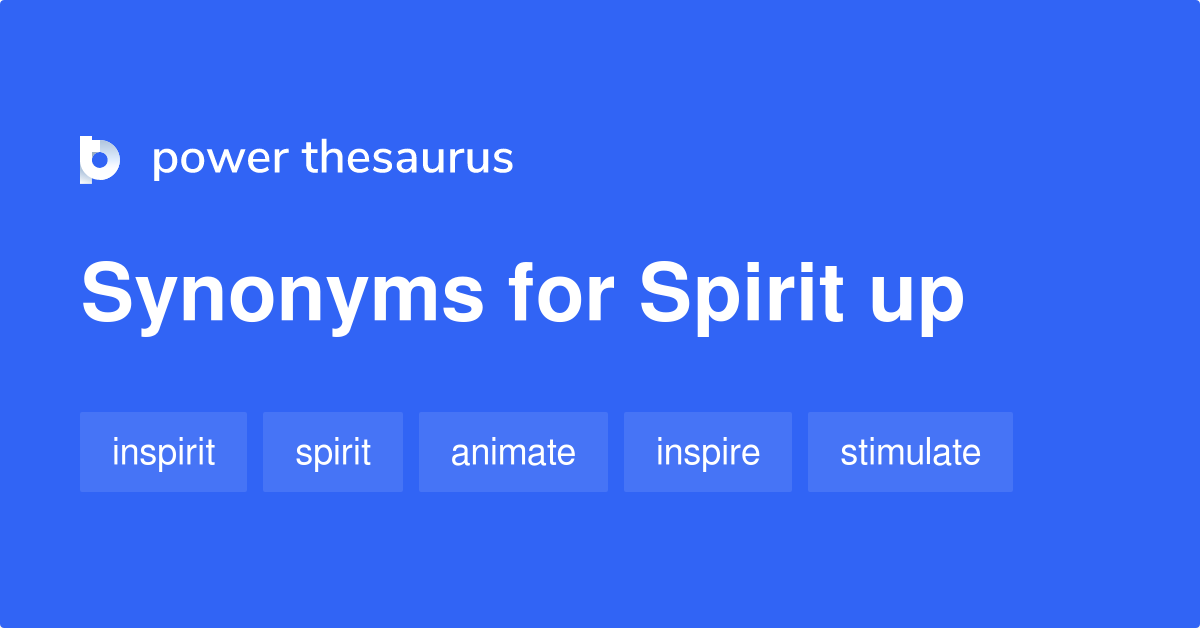 power thesaurus

Synonyms for Spirit up

inspirit spirit animate inspire stimulate